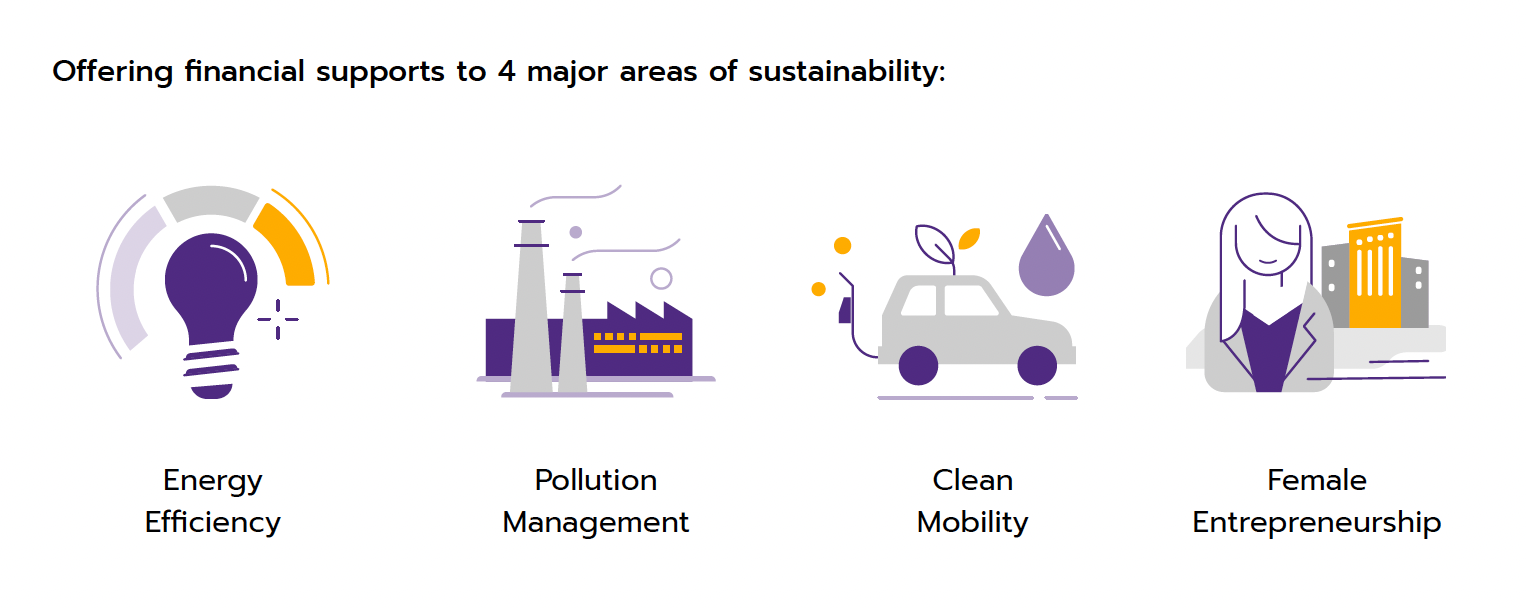 Offering financial supports to 4 major areas of sustainability:

Energy Efficiency

Pollution Management

Clean Mobility

Female Entrepreneurship